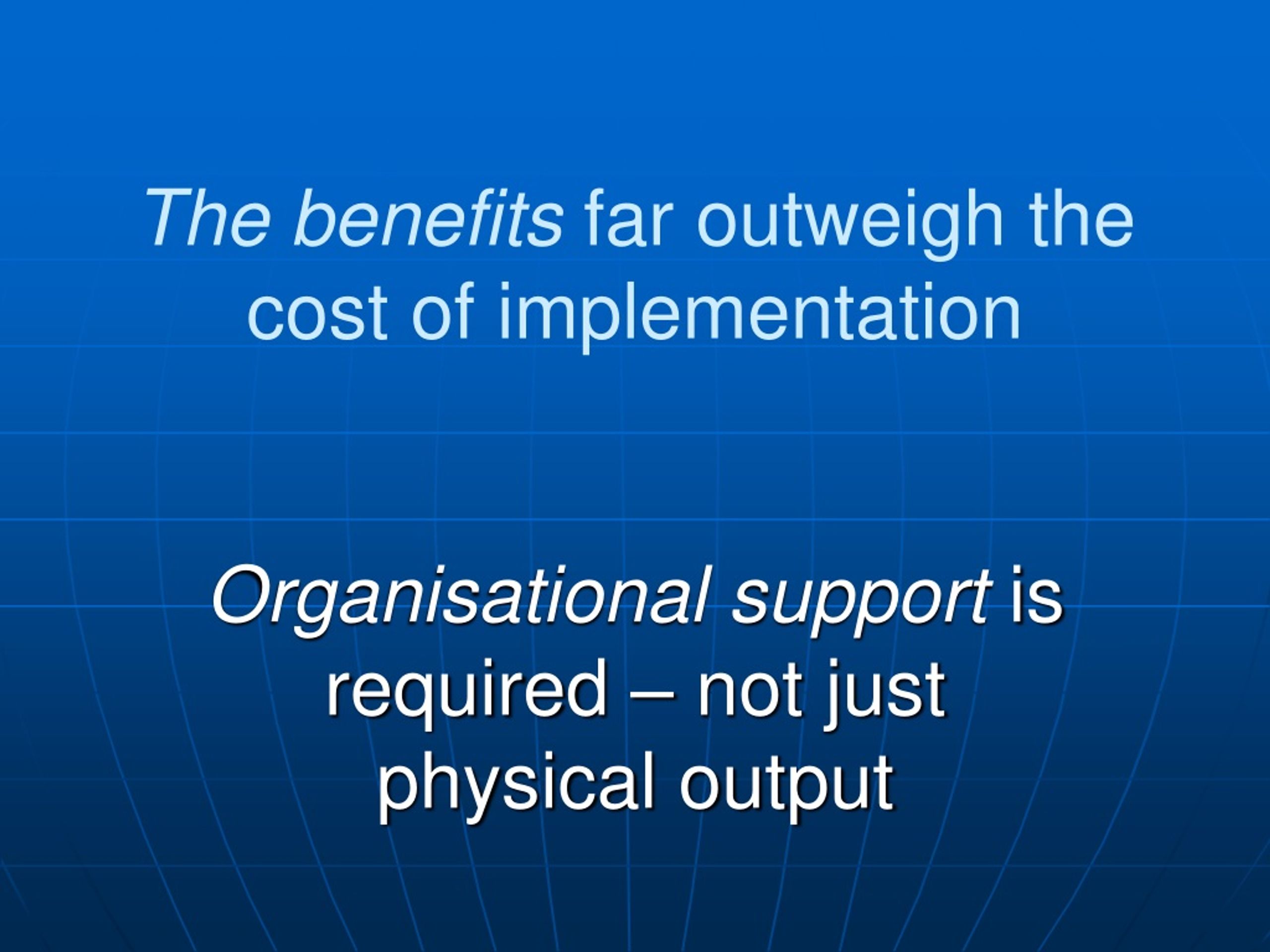 The benefits far outweigh the cost of implementation

Organisational support is required – not just physical output